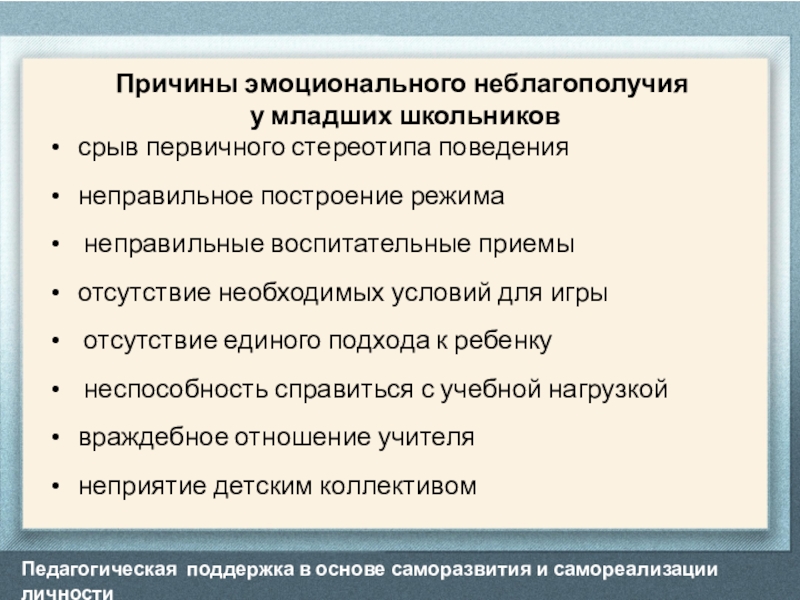 Причины эмоционального неблагополучия у младших школьников

• срыв первичного стереотипа поведения
• неправильное построение режима
• неправильные воспитательные приемы
• отсутствие необходимых условий для игры
• отсутствие единого подхода к ребенку
• неспособность справиться с учебной нагрузкой
• враждебное отношение учителя
• неприятие детским коллективом

Педагогическая поддержка в основе саморазвития и самореализации личности